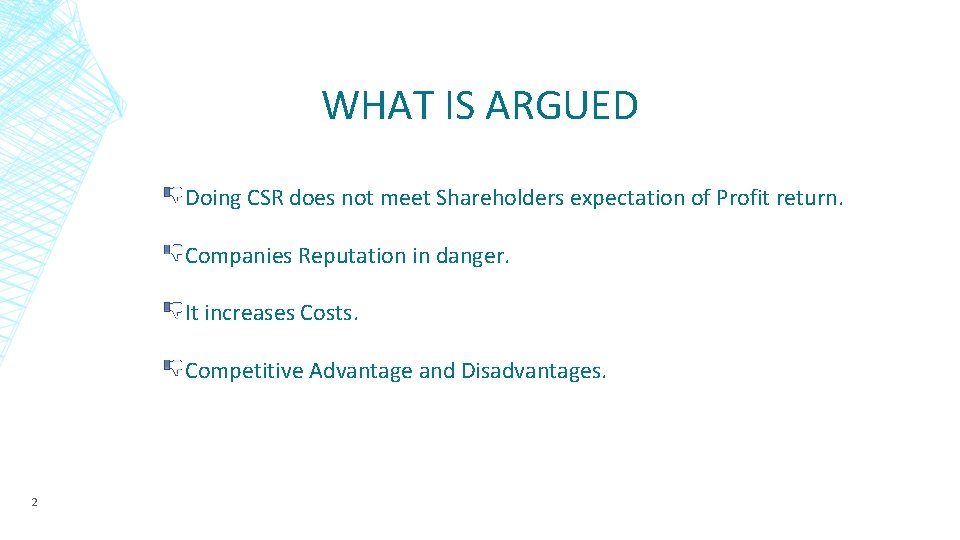 WHAT IS ARGUED

Doing CSR does not meet Shareholders expectation of Profit return.

Companies Reputation in danger.

It increases Costs.

Competitive Advantage and Disadvantages.

2